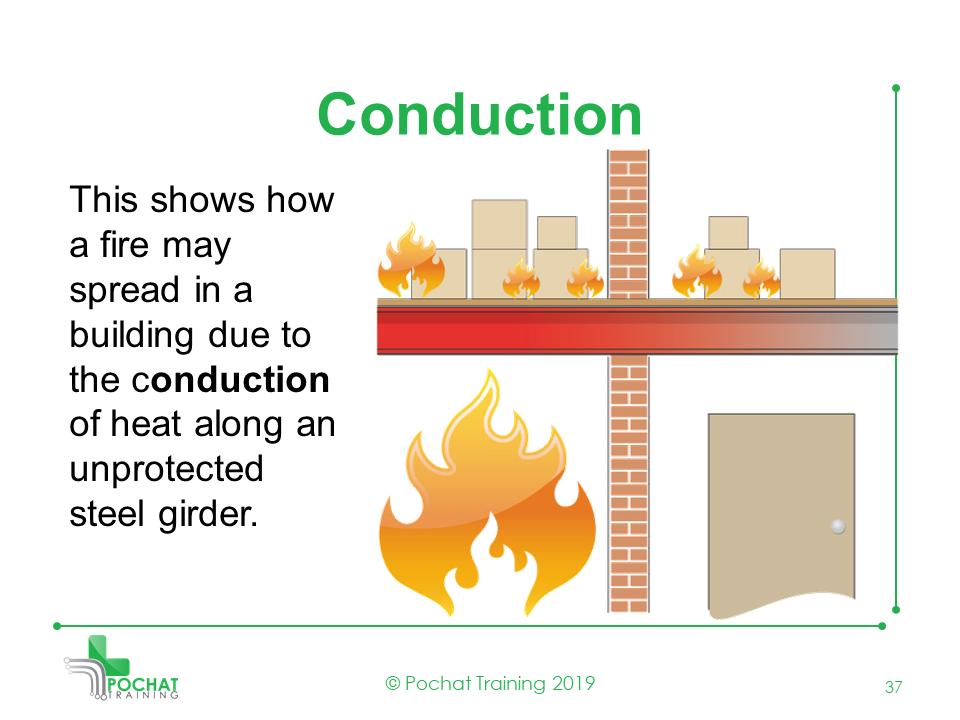 Conduction

This shows how a fire may spread in a building due to the conduction of heat along an unprotected steel girder.

POCHAT TRAINING

© Pochat Training 2019

37